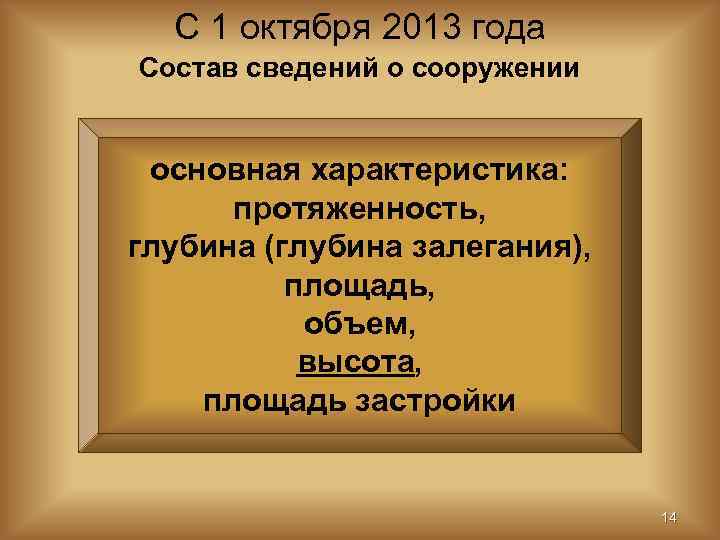 С 1 октября 2013 года
Состав сведений о сооружении

основная характеристика:
протяженность,
глубина (глубина залегания),
площадь,
объем,
высота,
площадь застройки

14